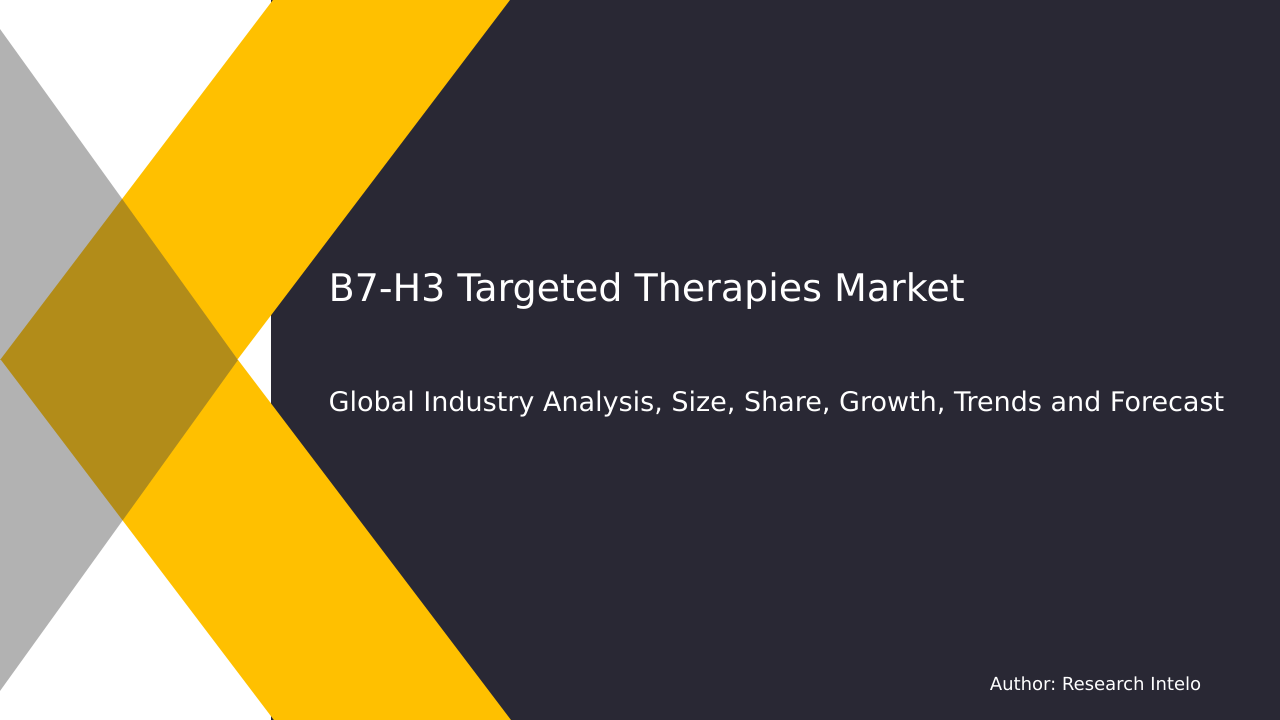 B7-H3 Targeted Therapies Market

Global Industry Analysis, Size, Share, Growth, Trends and Forecast

Author: Research Intelo